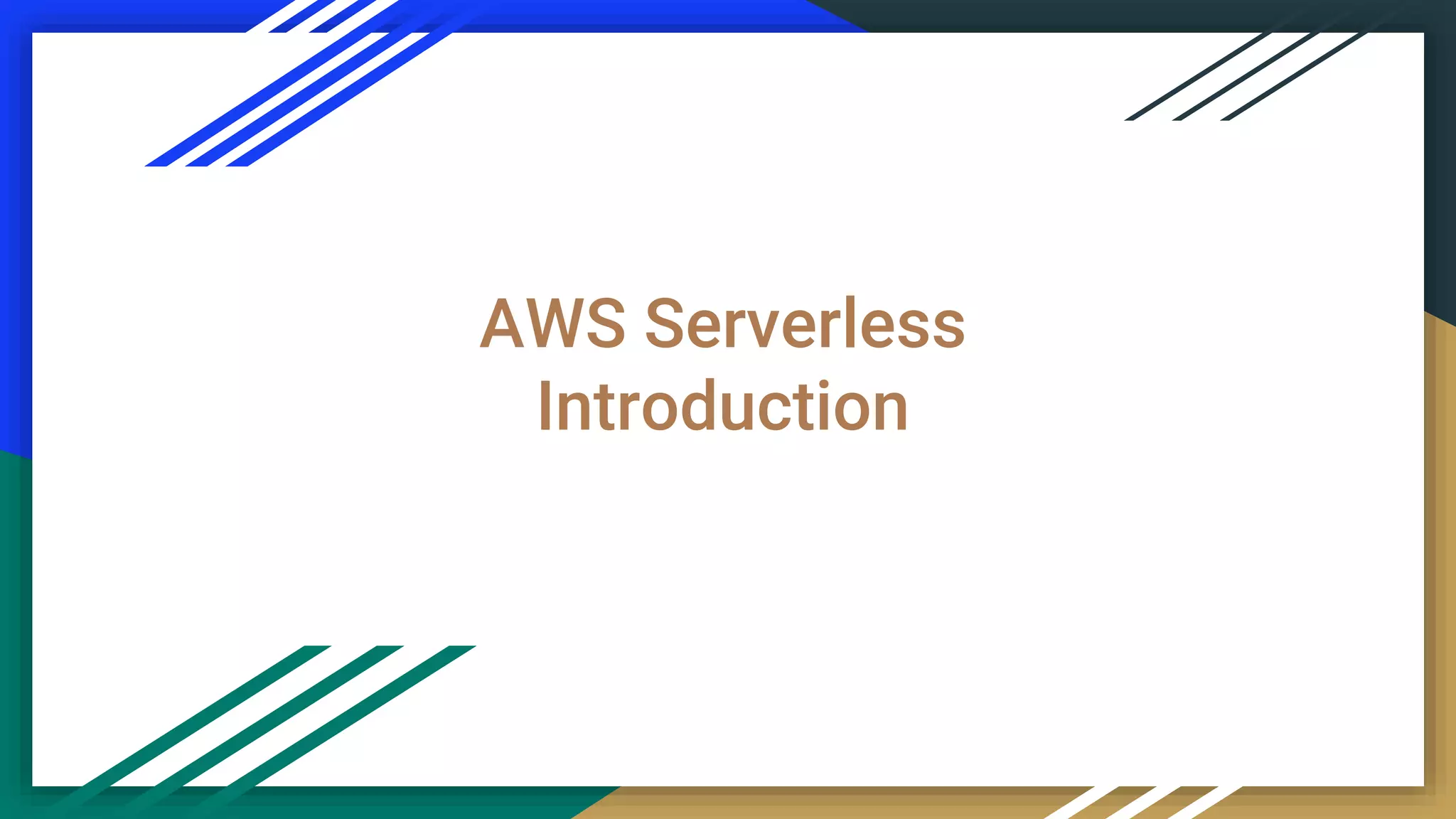 AWS Serverless Introduction